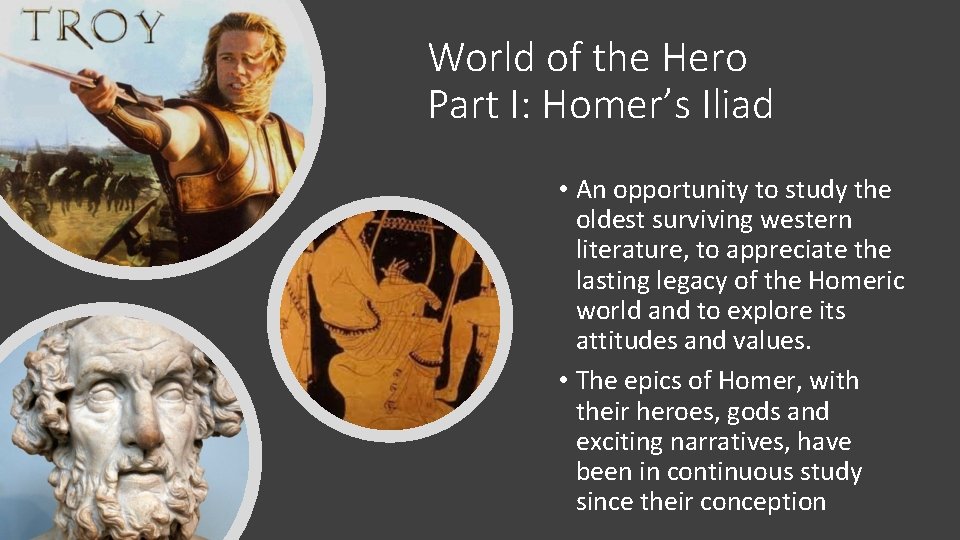 TROY

World of the Hero
Part I: Homer's Iliad

• An opportunity to study the oldest surviving western literature, to appreciate the lasting legacy of the Homeric world and to explore its attitudes and values.

• The epics of Homer, with their heroes, gods and exciting narratives, have been in continuous study since their conception